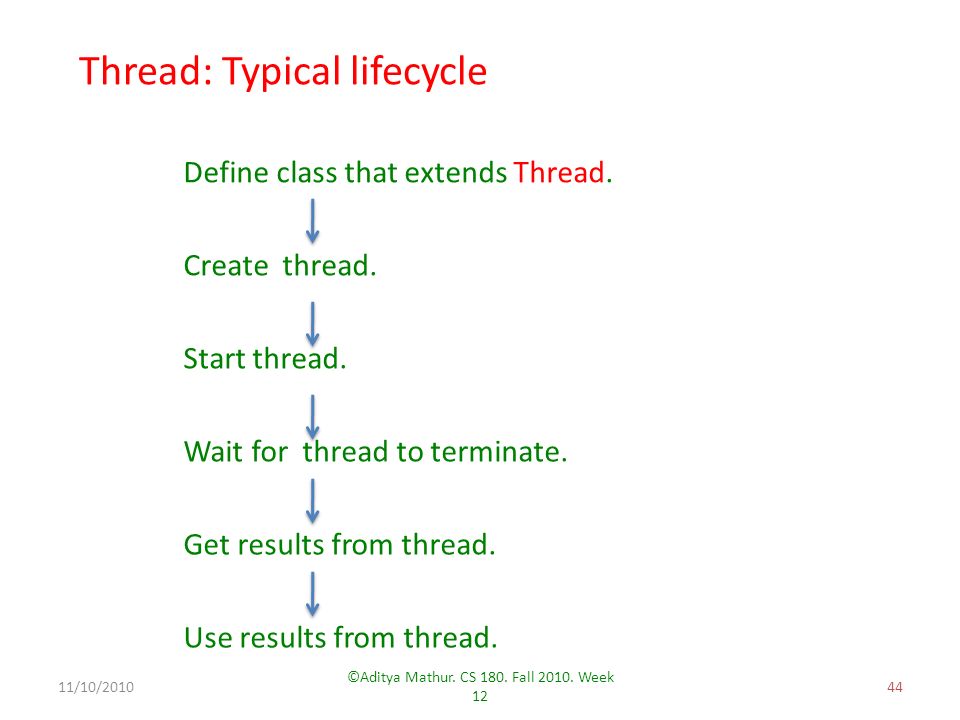 Thread: Typical lifecycle

Define class that extends Thread.

Create thread.

Start thread.

Wait for thread to terminate.

Get results from thread.

Use results from thread.

11/10/2010

©Aditya Mathur. CS 180. Fall 2010. Week 12

44